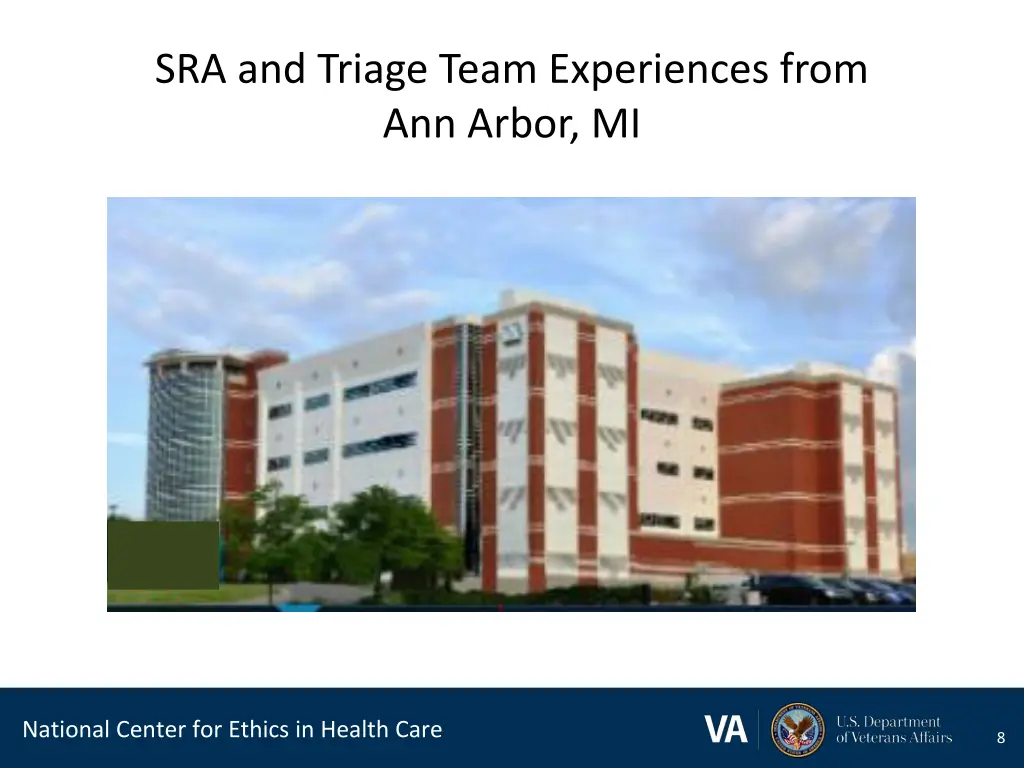 SRA and Triage Team Experiences from Ann Arbor, MI

National Center for Ethics in Health Care

VA

U.S. Department of Veterans Affairs

8